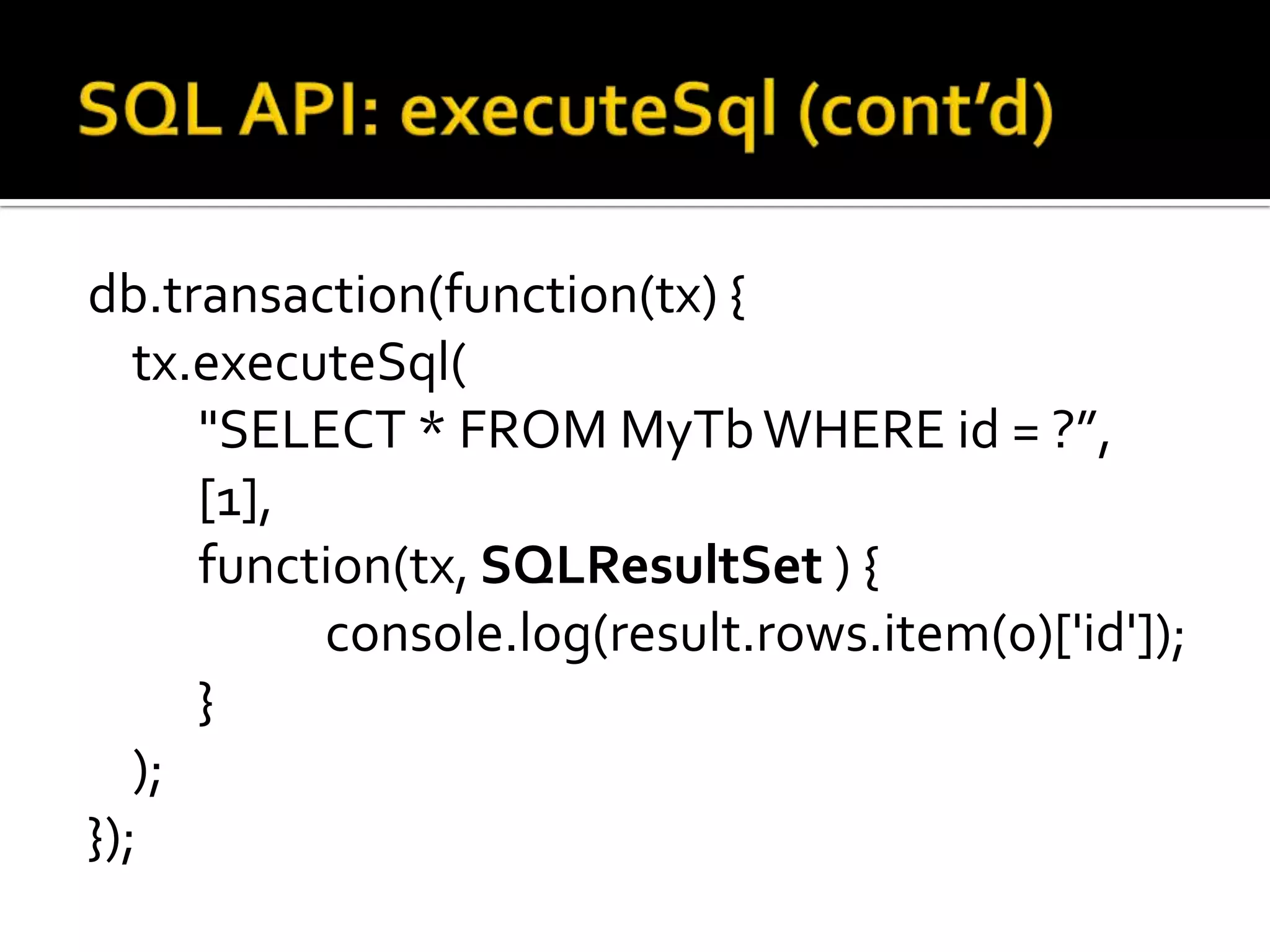 SQL API: executeSql (cont’d)

db.transaction(function(tx) {
tx.executeSql(
"SELECT * FROM MyTb WHERE id = ?”,
[1],
function(tx, SQLResultSet ) {
console.log(result.rows.item(0)['id']);
}
);
});